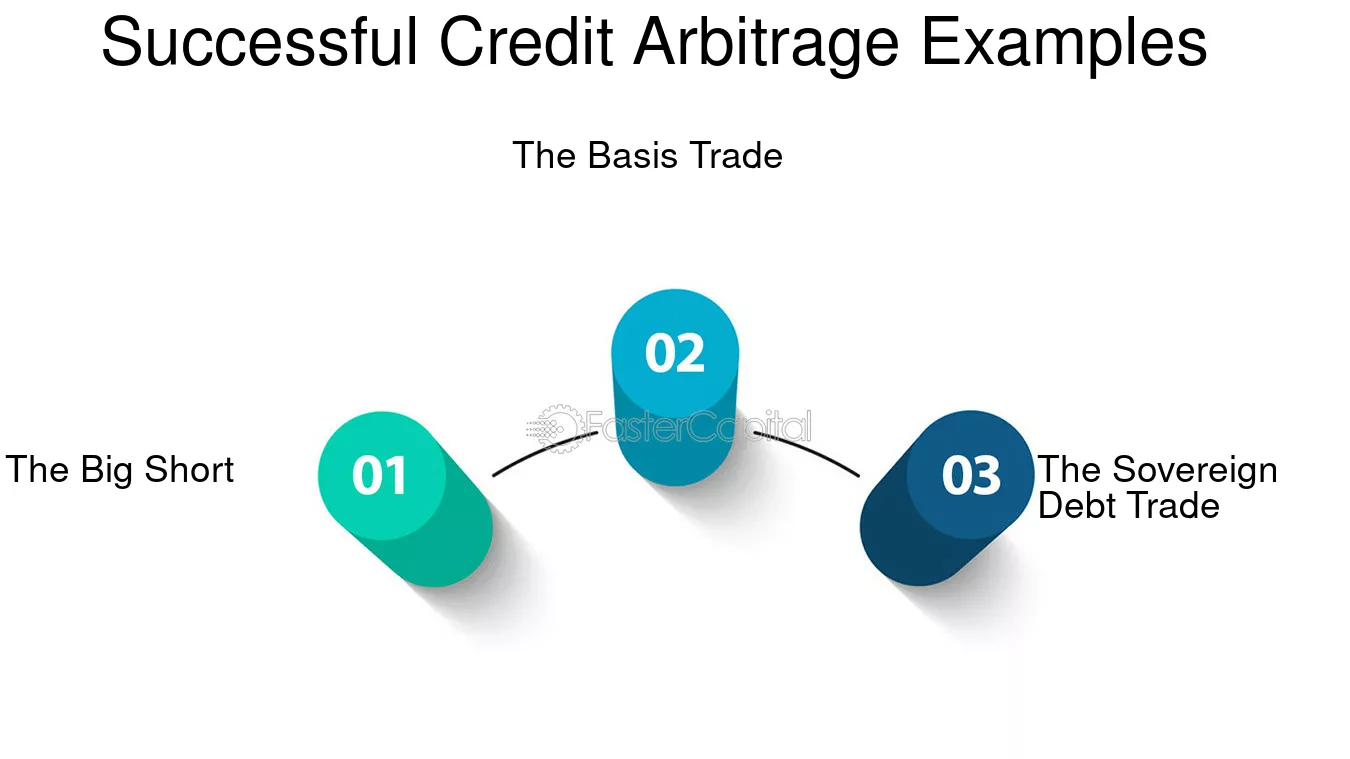 Successful Credit Arbitrage Examples

The Basis Trade

02

FasterCapital

The Big Short

01

03

The Sovereign Debt Trade